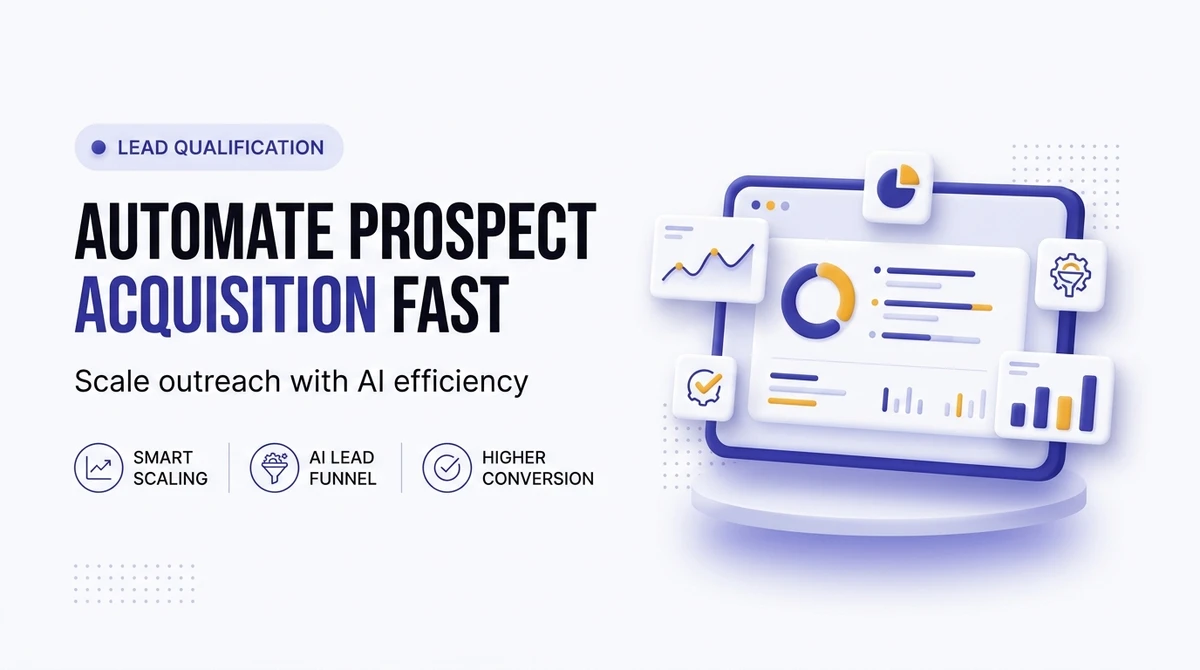 LEAD QUALIFICATION

AUTOMATE PROSPECT ACQUISITION FAST

Scale outreach with AI efficiency

SMART SCALING

AI LEAD FUNNEL

HIGHER CONVERSION